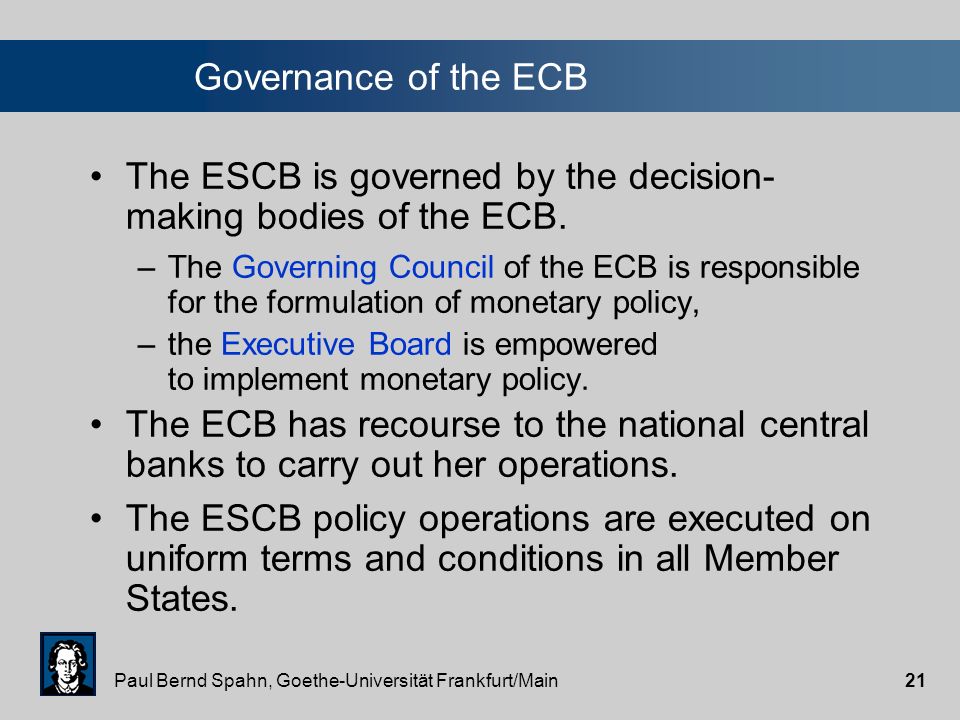 Governance of the ECB

• The ESCB is governed by the decision-making bodies of the ECB.

– The Governing Council of the ECB is responsible for the formulation of monetary policy,

– the Executive Board is empowered to implement monetary policy.

• The ECB has recourse to the national central banks to carry out her operations.

• The ESCB policy operations are executed on uniform terms and conditions in all Member States.

Paul Bernd Spahn, Goethe-Universität Frankfurt/Main 21